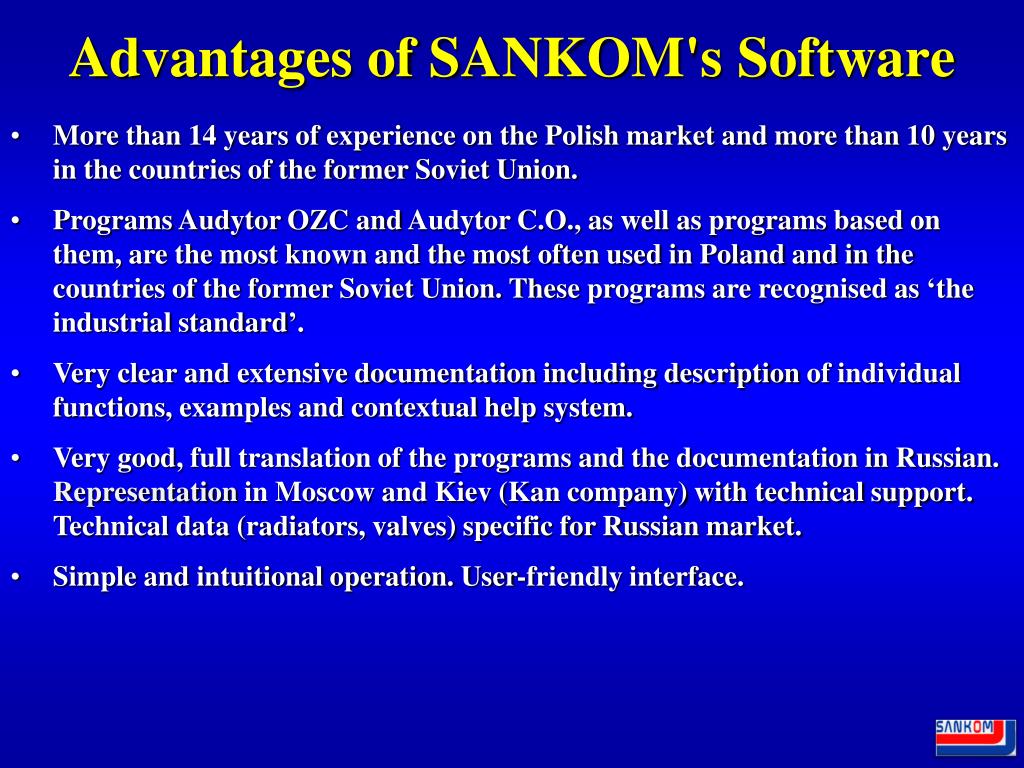 Advantages of SANKOM's Software

• More than 14 years of experience on the Polish market and more than 10 years in the countries of the former Soviet Union.

• Programs Audytor OZC and Audytor C.O., as well as programs based on them, are the most known and the most often used in Poland and in the countries of the former Soviet Union. These programs are recognised as ‘the industrial standard’.

• Very clear and extensive documentation including description of individual functions, examples and contextual help system.

• Very good, full translation of the programs and the documentation in Russian. Representation in Moscow and Kiev (Kan company) with technical support. Technical data (radiators, valves) specific for Russian market.

• Simple and intuitional operation. User-friendly interface.

SANKOM